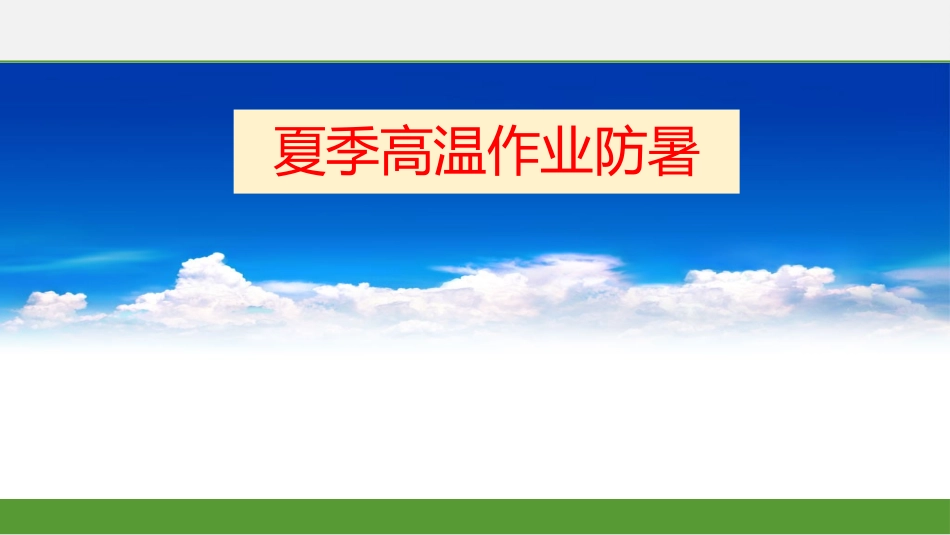 夏季高温作业防暑